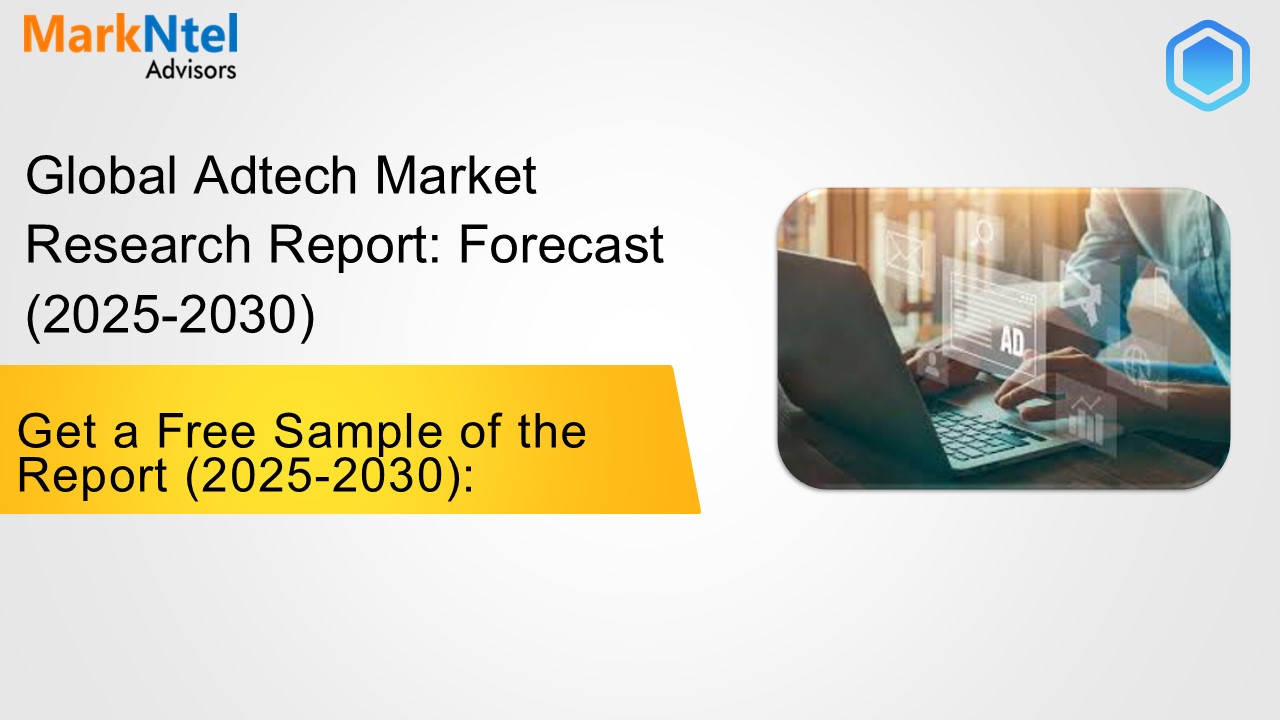 MarkNtel
Advisors

Global Adtech Market Research Report: Forecast (2025-2030)

Get a Free Sample of the Report (2025-2030):

AD